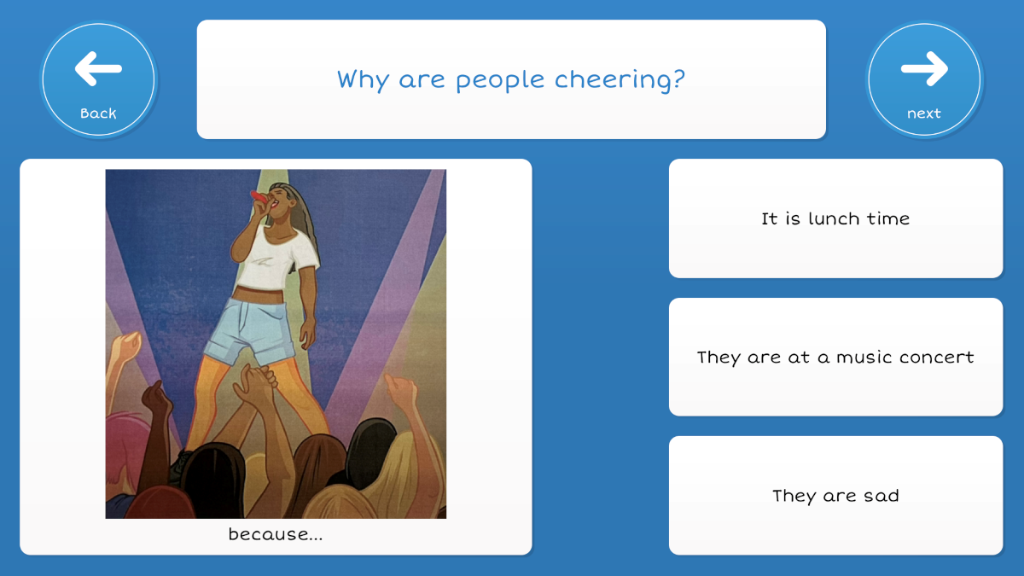 Back

Why are people cheering?

next

because...

It is lunch time

They are at a music concert

They are sad